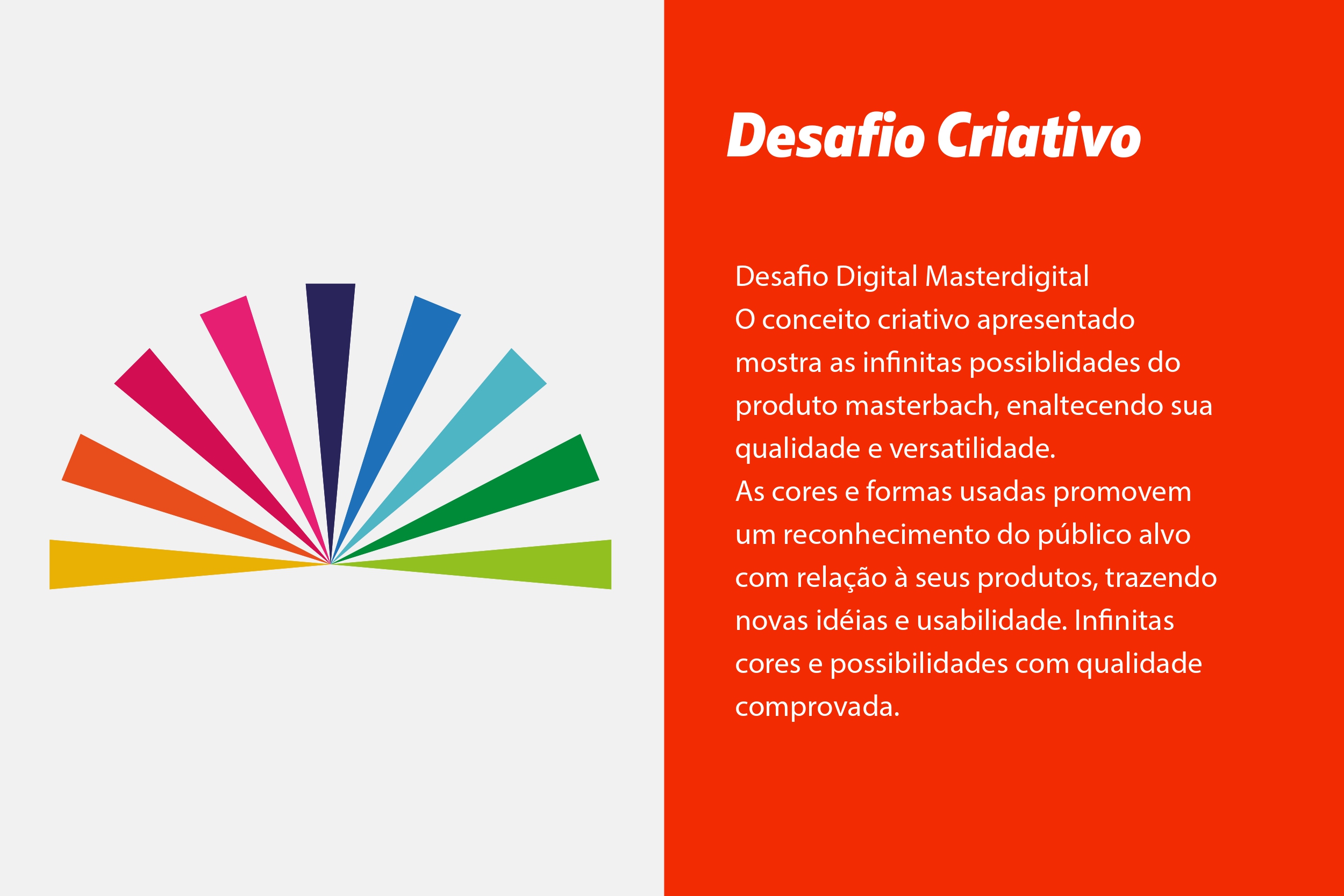 Desafio Criativo

Desafio Digital Masterdigital
O conceito criativo apresentado mostra as infinitas possiblidades do produto masterbach, enaltecendo sua qualidade e versatilidade.
As cores e formas usadas promovem um reconhecimento do público alvo com relação à seus produtos, trazendo novas idéias e usabilidade. Infinitas cores e possibilidades com qualidade comprovada.